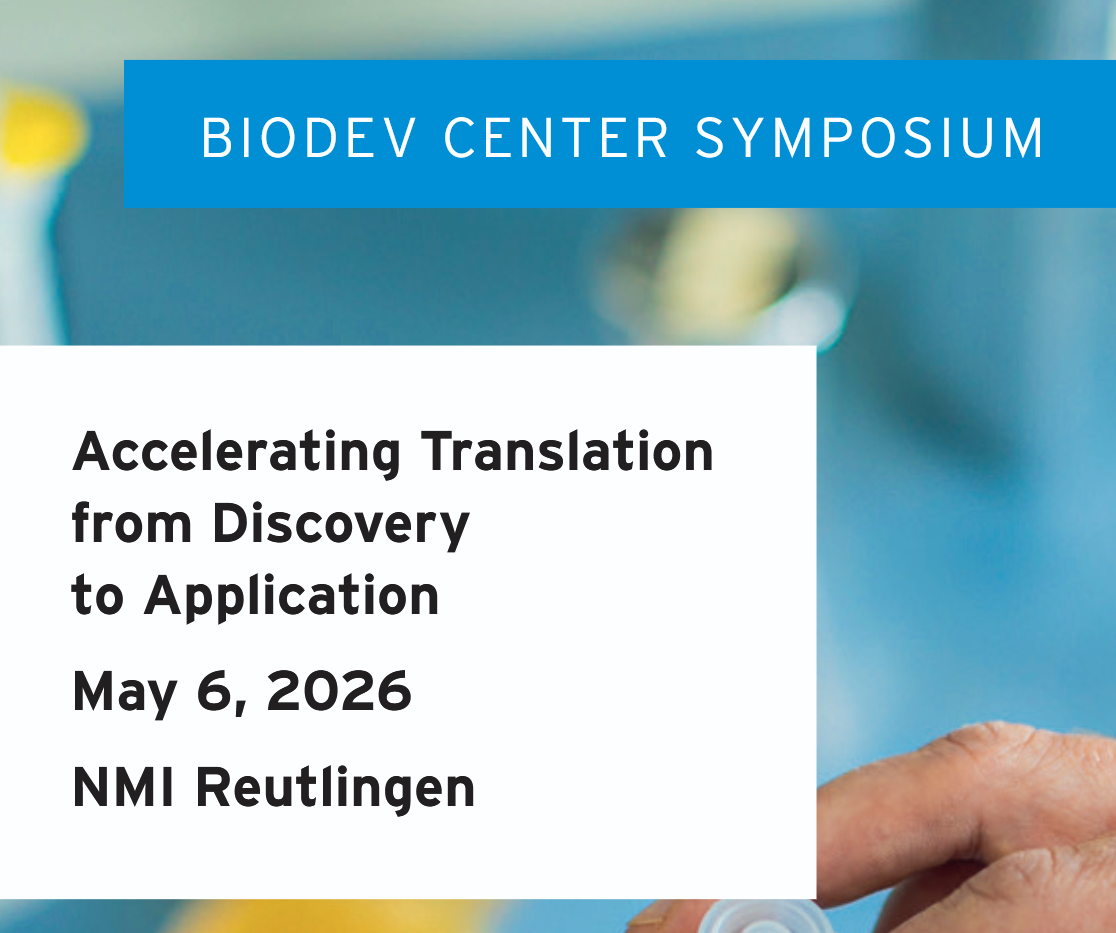 BIODEV CENTER SYMPOSIUM

Accelerating Translation from Discovery to Application

May 6, 2026

NMI Reutlingen